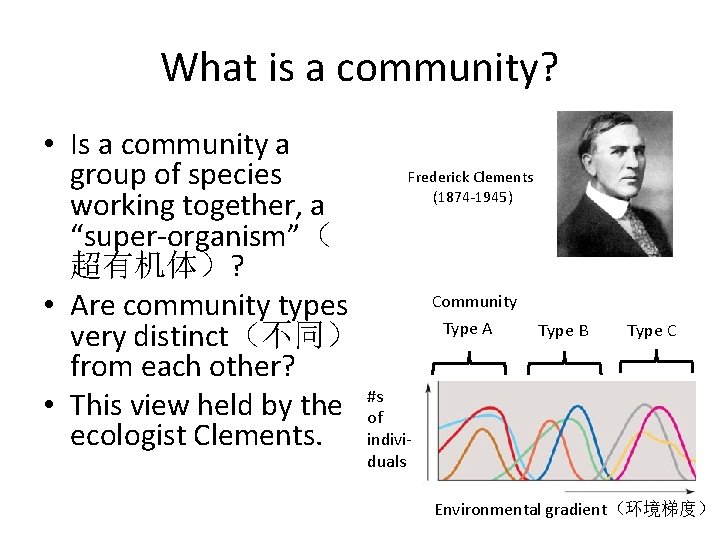 What is a community?

• Is a community a group of species working together, a "super-organism"（超有机体）?

• Are community types very distinct（不同）from each other?

• This view held by the ecologist Clements.

Frederick Clements (1874-1945)

Community

Type A

Type B

Type C

#s of individuals

Environmental gradient（环境梯度）